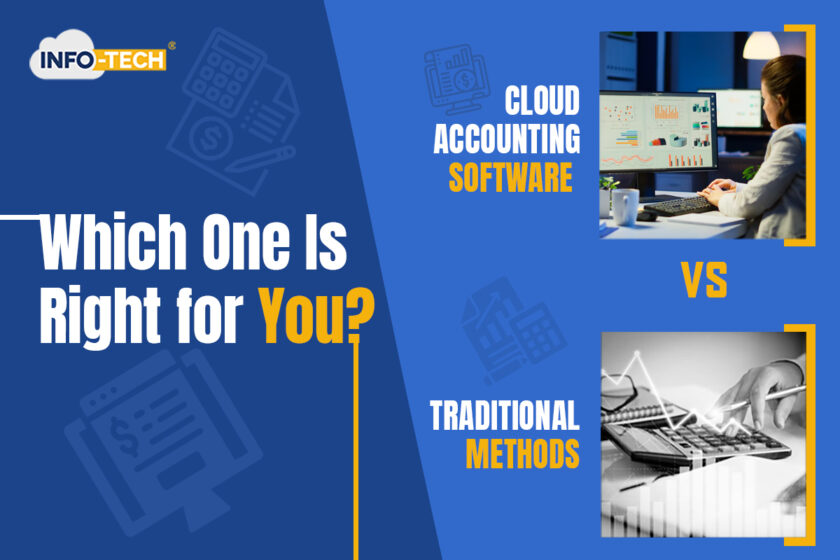 INFO-TECH®

Which One Is Right for You?

CLOUD ACCOUNTING SOFTWARE

VS

TRADITIONAL METHODS